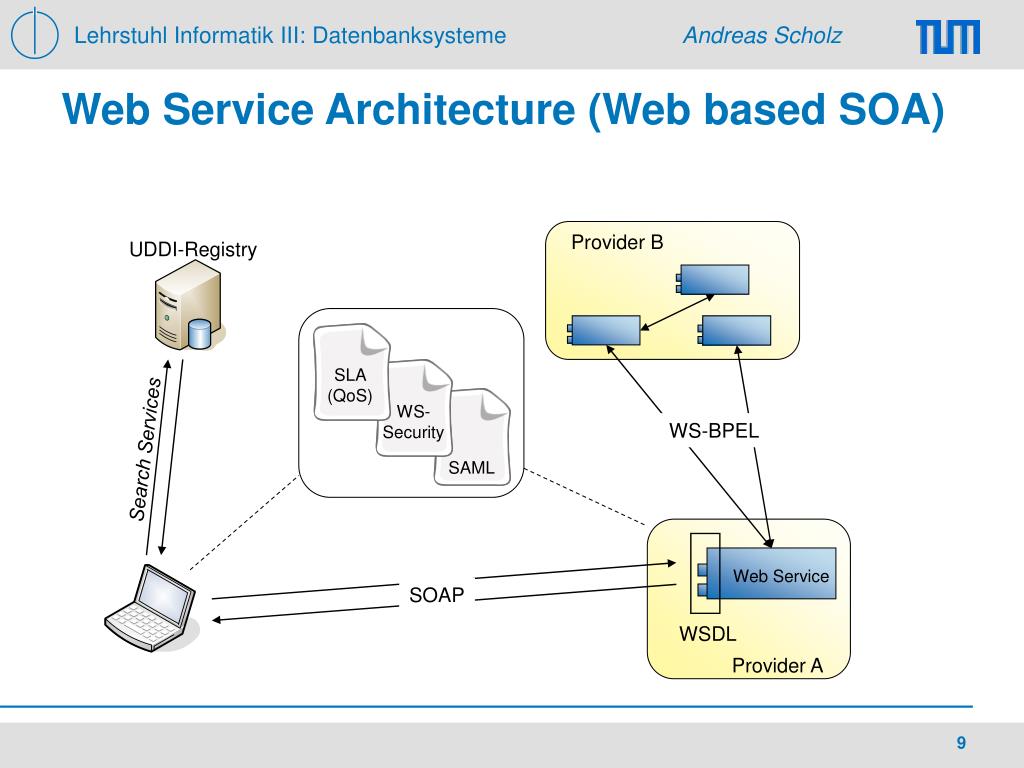 Lehrstuhl Informatik III: Datenbanksysteme

Andreas Scholz

TUM

Web Service Architecture (Web based SOA)

UDDI-Registry

Search Services

SLA (QoS)

WS-Security

SAML

Provider B

WS-BPEL

SOAP

Web Service

WSDL

Provider A

9